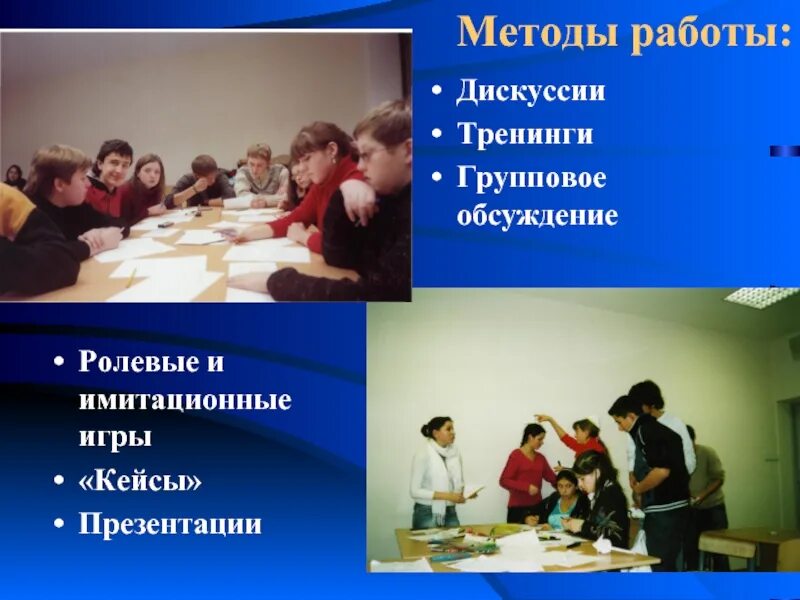 Методы работы:

• Дискуссии
• Тренинги
• Групповое обсуждение

• Ролевые и имитационные игры
• «Кейсы»
• Презентации